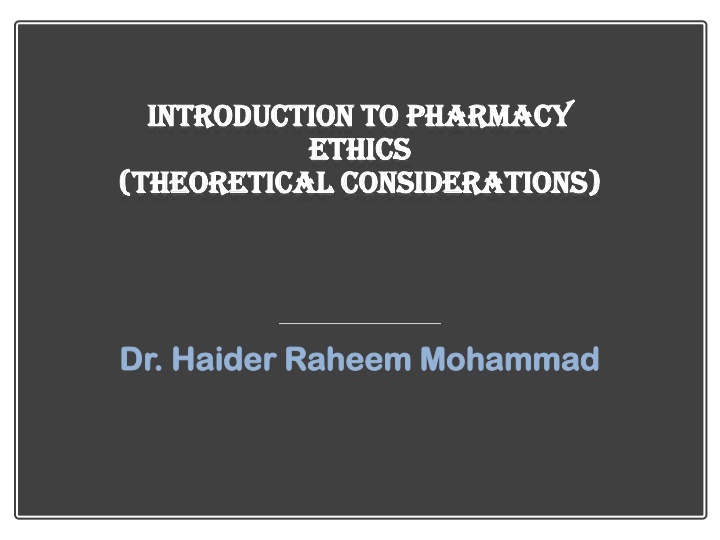 INTRODUCTION TO PHARMACY ETHICS
(THEORETICAL CONSIDERATIONS)

Dr. Haider Raheem Mohammad